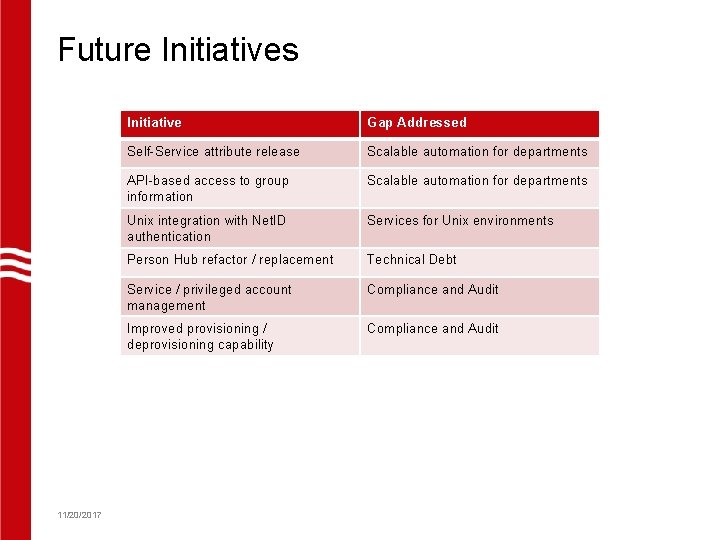 Future Initiatives

| Initiative | Gap Addressed |
|---|---|
| Self-Service attribute release | Scalable automation for departments |
| API-based access to group information | Scalable automation for departments |
| Unix integration with NetID authentication | Services for Unix environments |
| Person Hub refactor / replacement | Technical Debt |
| Service / privileged account management | Compliance and Audit |
| Improved provisioning / deprovisioning capability | Compliance and Audit |

11/20/2017